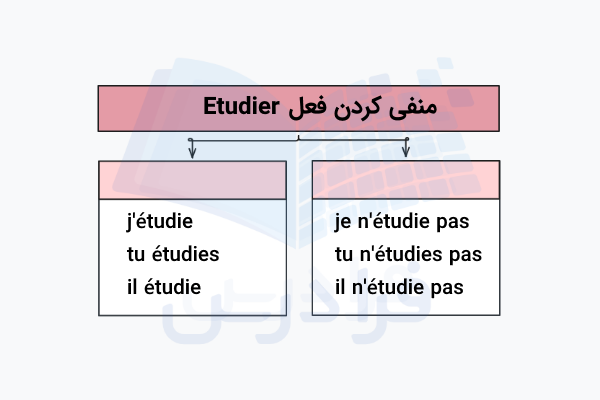 منفی کردن فعل Etudier

j'étudie
tu étudies
il étudie

je n'étudie pas
tu n'étudies pas
il n'étudie pas

فرادرس